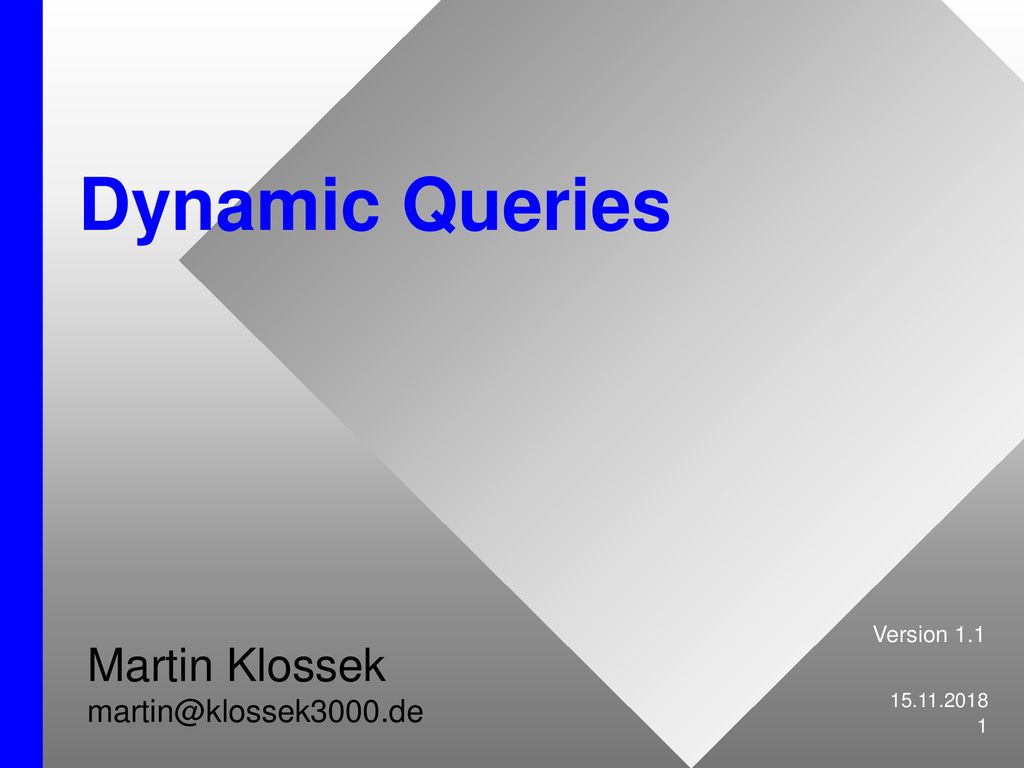 Dynamic Queries

Martin Klossek
martin@klossek3000.de

Version 1.1

15.11.2018
1